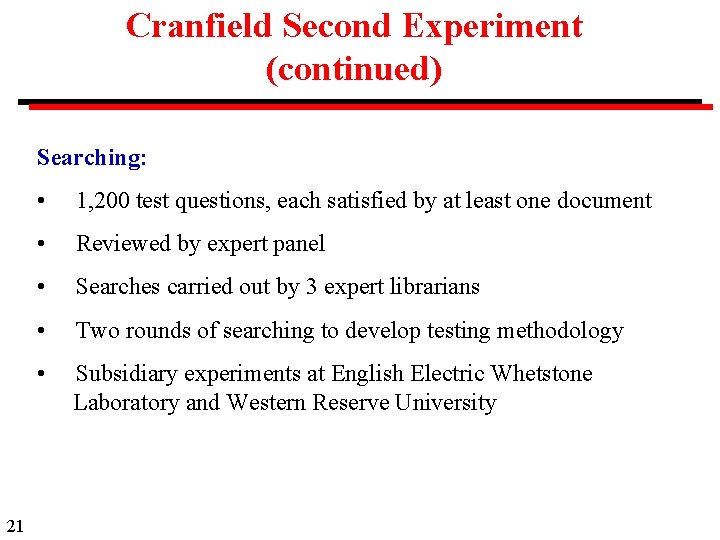 Cranfield Second Experiment
(continued)

Searching:

• 1,200 test questions, each satisfied by at least one document

• Reviewed by expert panel

• Searches carried out by 3 expert librarians

• Two rounds of searching to develop testing methodology

• Subsidiary experiments at English Electric Whetstone Laboratory and Western Reserve University

21